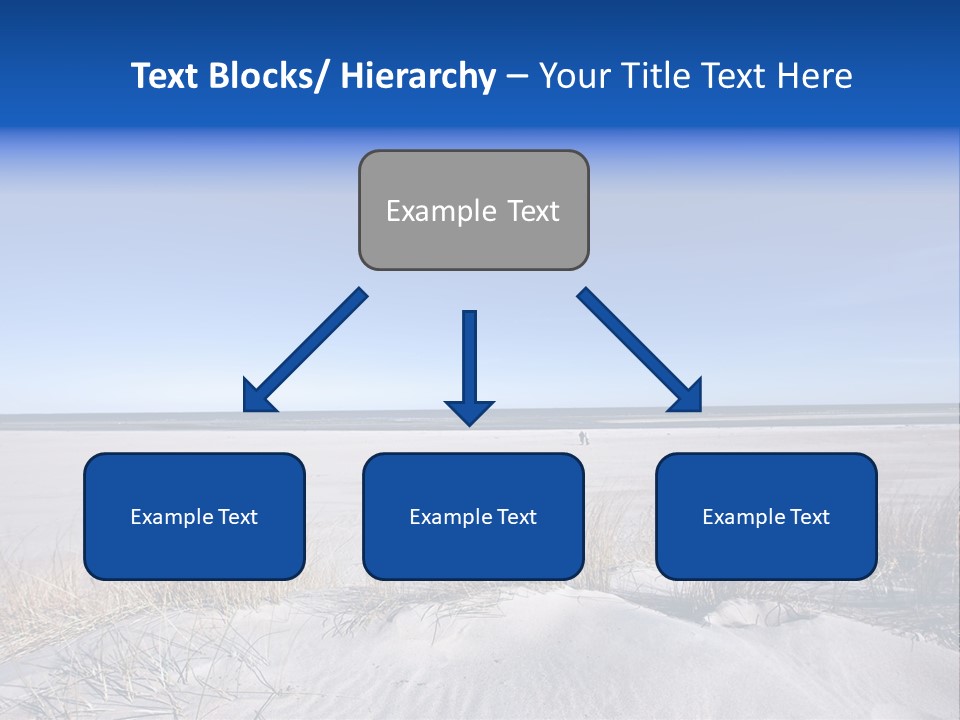 Text Blocks/ Hierarchy – Your Title Text Here

Example Text

Example Text

Example Text

Example Text